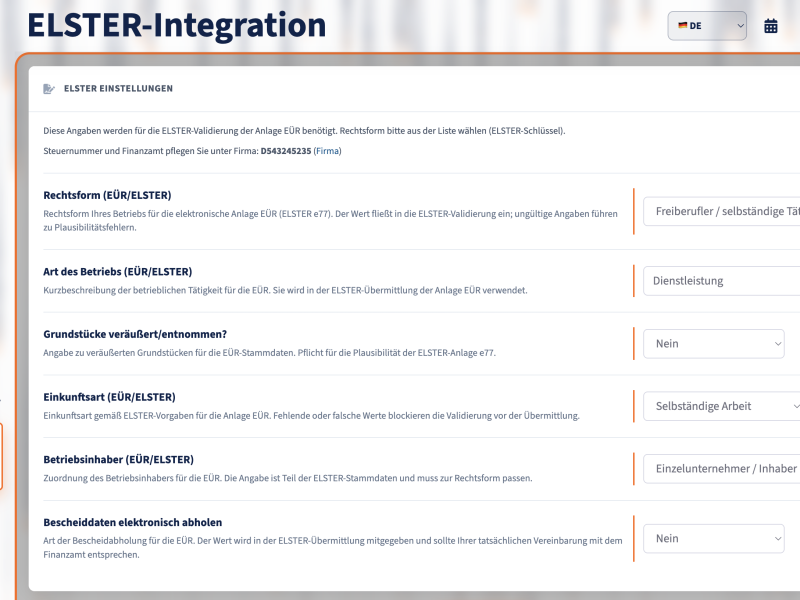 ELSTER-Integration

DE

ELSTER EINSTELLUNGEN

Diese Angaben werden für die ELSTER-Validierung der Anlage EÜR benötigt. Rechtsform bitte aus der Liste wählen (ELSTER-Schlüssel).

Steuernummer und Finanzamt pflegen Sie unter Firma: D543245235 (Firma)

Rechtsform (EÜR/ELSTER)
Rechtsform Ihres Betriebs für die elektronische Anlage EÜR (ELSTER e77). Der Wert fließt in die ELSTER-Validierung ein; ungültige Angaben führen zu Plausibilitätsfehlern.

Freiberufler / selbständige Tät

Art des Betriebs (EÜR/ELSTER)
Kurzbeschreibung der betrieblichen Tätigkeit für die EÜR. Sie wird in der ELSTER-Übermittlung der Anlage EÜR verwendet.

Dienstleistung

Grundstücke veräußert/entnommen?
Angabe zu veräußerten Grundstücken für die EÜR-Stammdaten. Pflicht für die Plausibilität der ELSTER-Anlage e77.

Nein

Einkunftsart (EÜR/ELSTER)
Einkunftsart gemäß ELSTER-Vorgaben für die Anlage EÜR. Fehlende oder falsche Werte blockieren die Validierung vor der Übermittlung.

Selbständige Arbeit

Betriebsinhaber (EÜR/ELSTER)
Zuordnung des Betriebsinhabers für die EÜR. Die Angabe ist Teil der ELSTER-Stammdaten und muss zur Rechtsform passen.

Einzelunternehmer / Inhaber

Bescheiddaten elektronisch abholen
Art der Bescheidabholung für die EÜR. Der Wert wird in der ELSTER-Übermittlung mitgegeben und sollte Ihrer tatsächlichen Vereinbarung mit dem Finanzamt entsprechen.

Nein